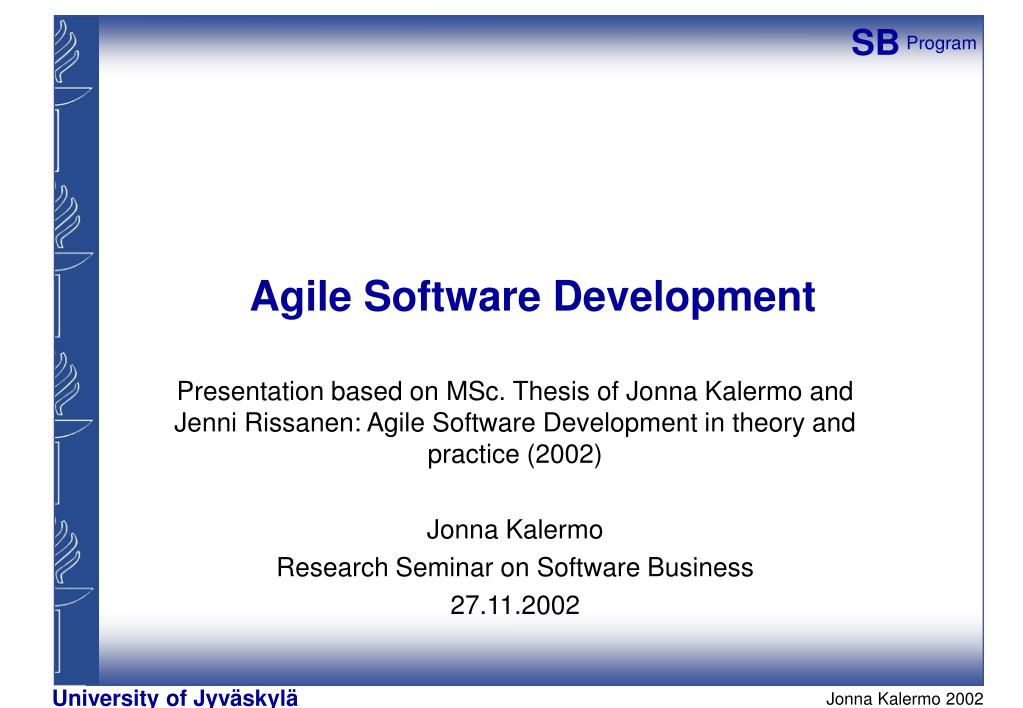 SB Program

Agile Software Development

Presentation based on MSc. Thesis of Jonna Kalermo and Jenni Rissanen: Agile Software Development in theory and practice (2002)

Jonna Kalermo
Research Seminar on Software Business
27.11.2002

University of Jyväskylä

Jonna Kalermo 2002